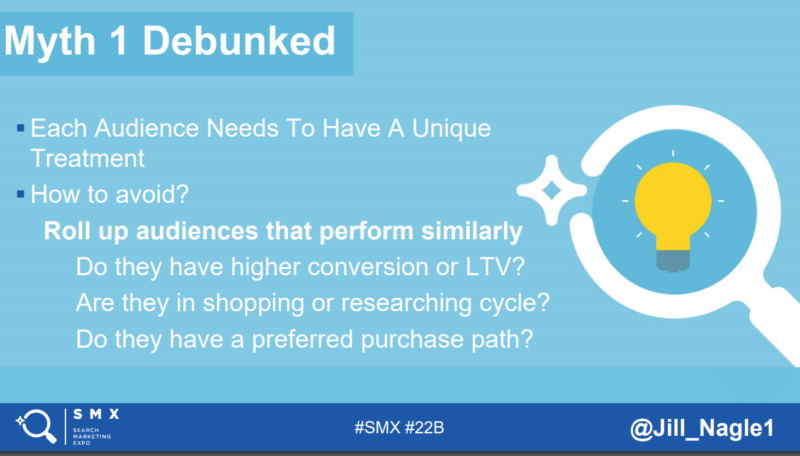 Myth 1 Debunked

▪ Each Audience Needs To Have A Unique Treatment

▪ How to avoid?

Roll up audiences that perform similarly

Do they have higher conversion or LTV?

Are they in shopping or researching cycle?

Do they have a preferred purchase path?

SMX
SEARCH MARKETING EXPO

#SMX #22B

@Jill_Nagle1